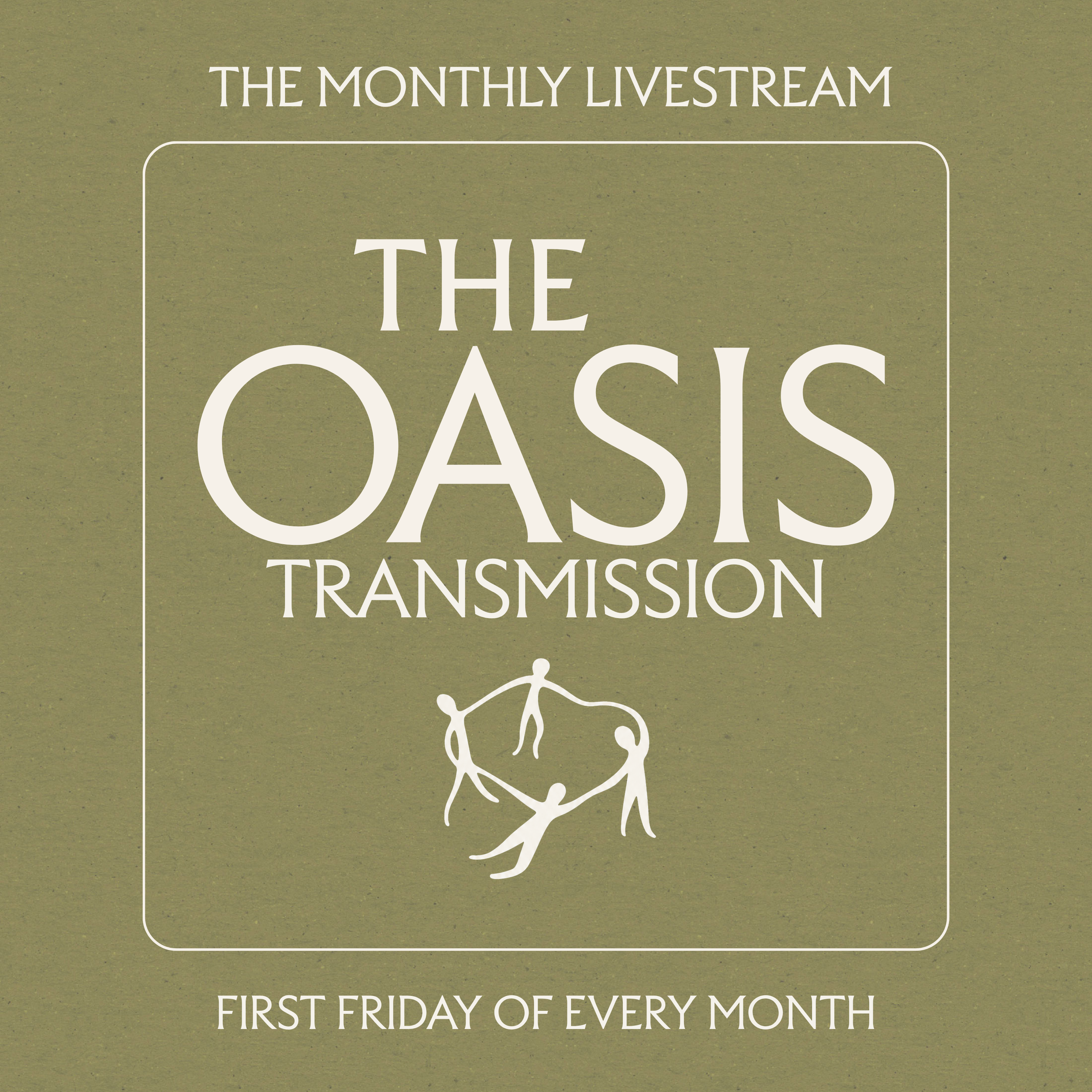 THE MONTHLY LIVESTREAM

THE
OASIS
TRANSMISSION

FIRST FRIDAY OF EVERY MONTH